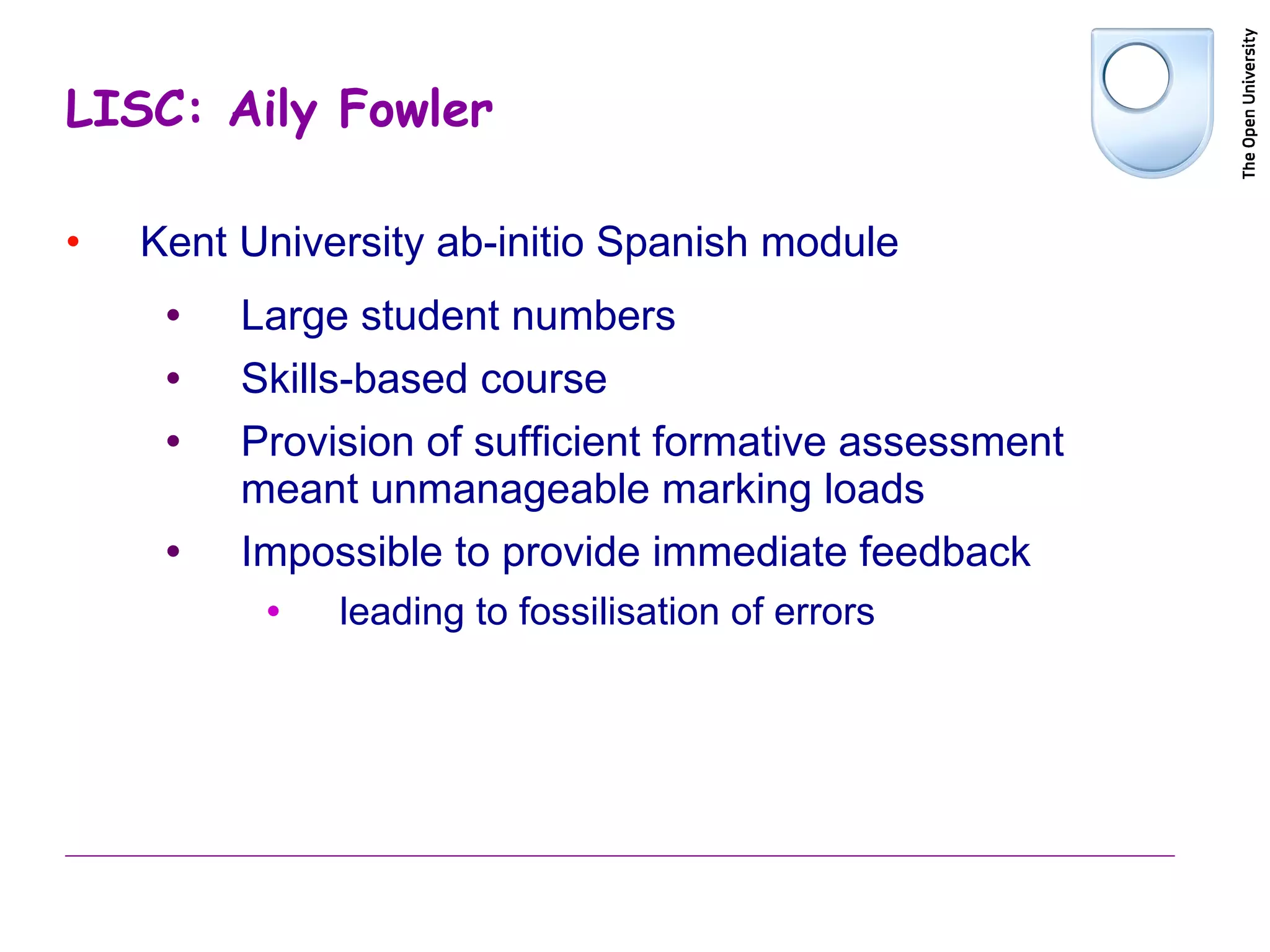 LISC: Aily Fowler

The Open University

• Kent University ab-initio Spanish module
  • Large student numbers
  • Skills-based course
  • Provision of sufficient formative assessment meant unmanageable marking loads
  • Impossible to provide immediate feedback
    • leading to fossilisation of errors